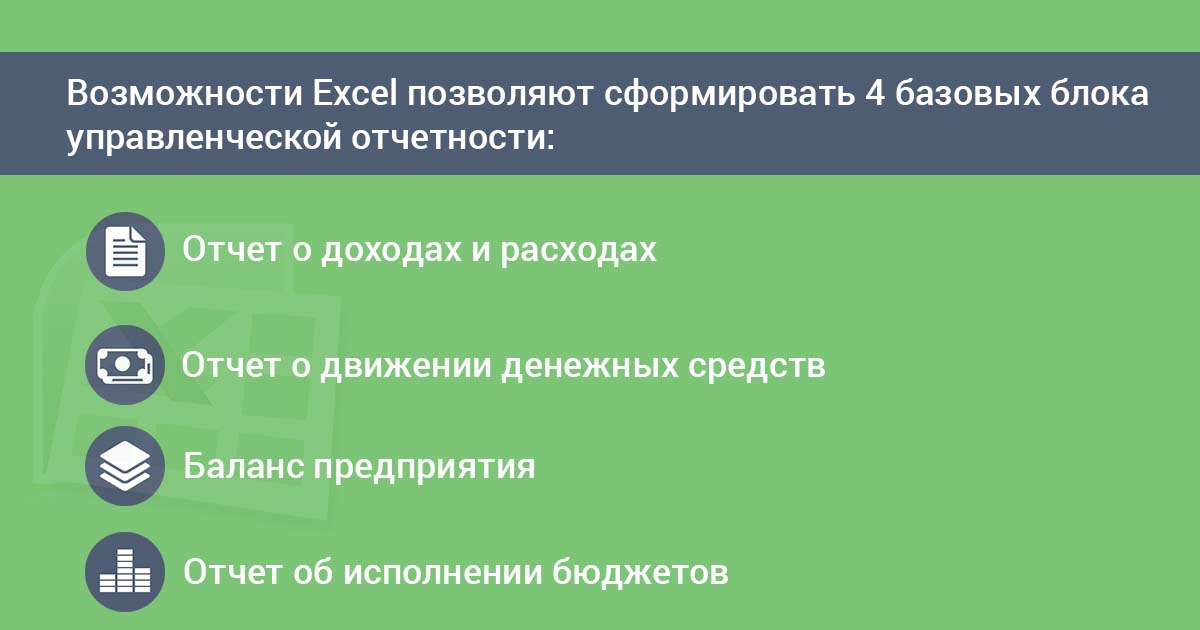 Возможности Excel позволяют сформировать 4 базовых блока управленческой отчетности:

Отчет о доходах и расходах

Отчет о движении денежных средств

Баланс предприятия

Отчет об исполнении бюджетов